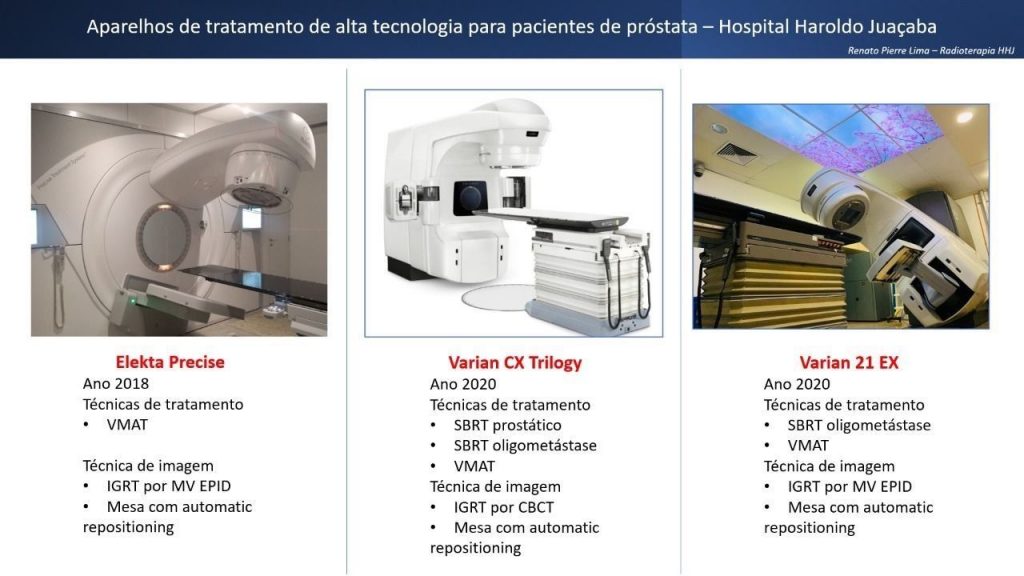 Aparelhos de tratamento de alta tecnologia para pacientes de próstata – Hospital Haroldo Juaçaba

Renato Pierre Lima – Radioterapia HHJ

Elekta Precise
Ano 2018
Técnicas de tratamento
• VMAT

Técnica de imagem
• IGRT por MV EPID
• Mesa com automatic repositioning

Varian CX Trilogy
Ano 2020
Técnicas de tratamento
• SBRT prostático
• SBRT oligometástase
• VMAT
Técnica de imagem
• IGRT por CBCT
• Mesa com automatic repositioning

Varian 21 EX
Ano 2020
Técnicas de tratamento
• SBRT oligometástase
• VMAT
Técnica de imagem
• IGRT por MV EPID
• Mesa com automatic repositioning